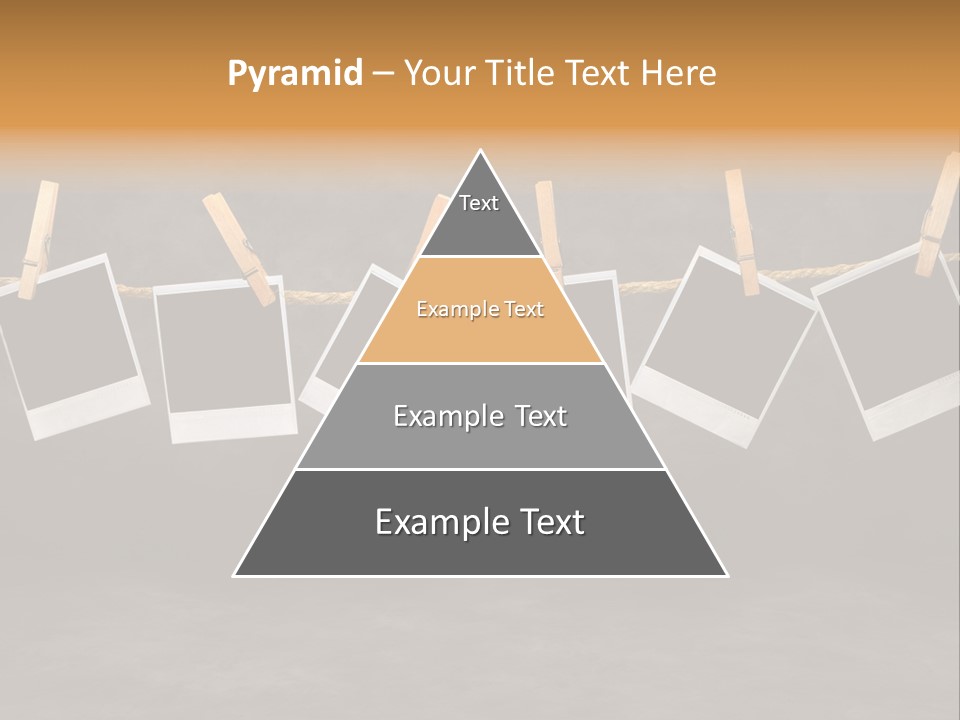 Pyramid – Your Title Text Here

Text

Example Text

Example Text

Example Text